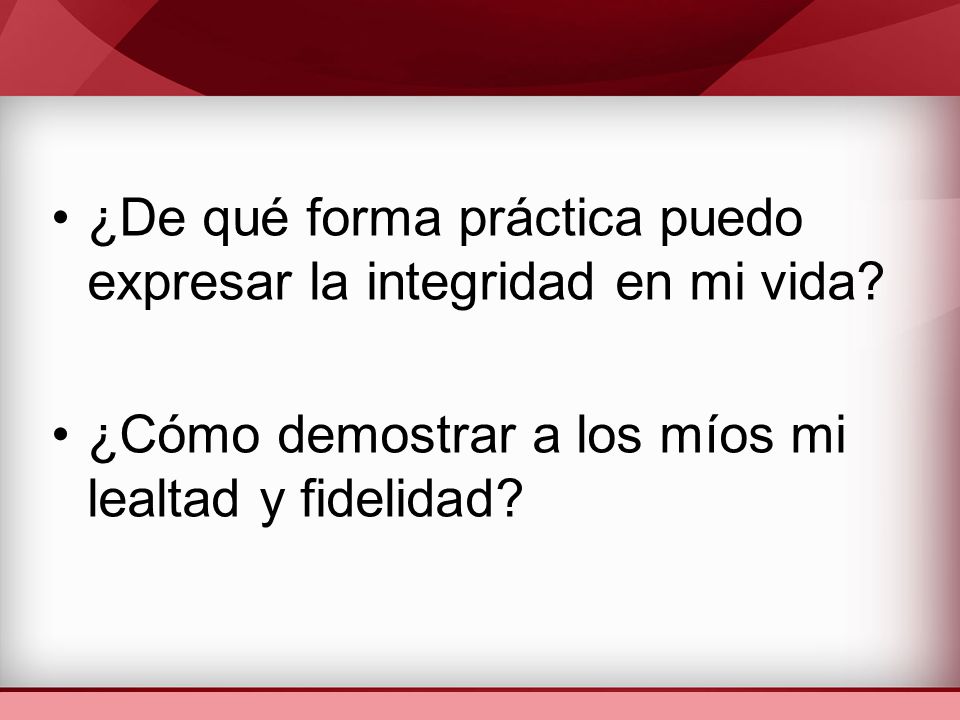 • ¿De qué forma práctica puedo expresar la integridad en mi vida?

• ¿Cómo demostrar a los míos mi lealtad y fidelidad?